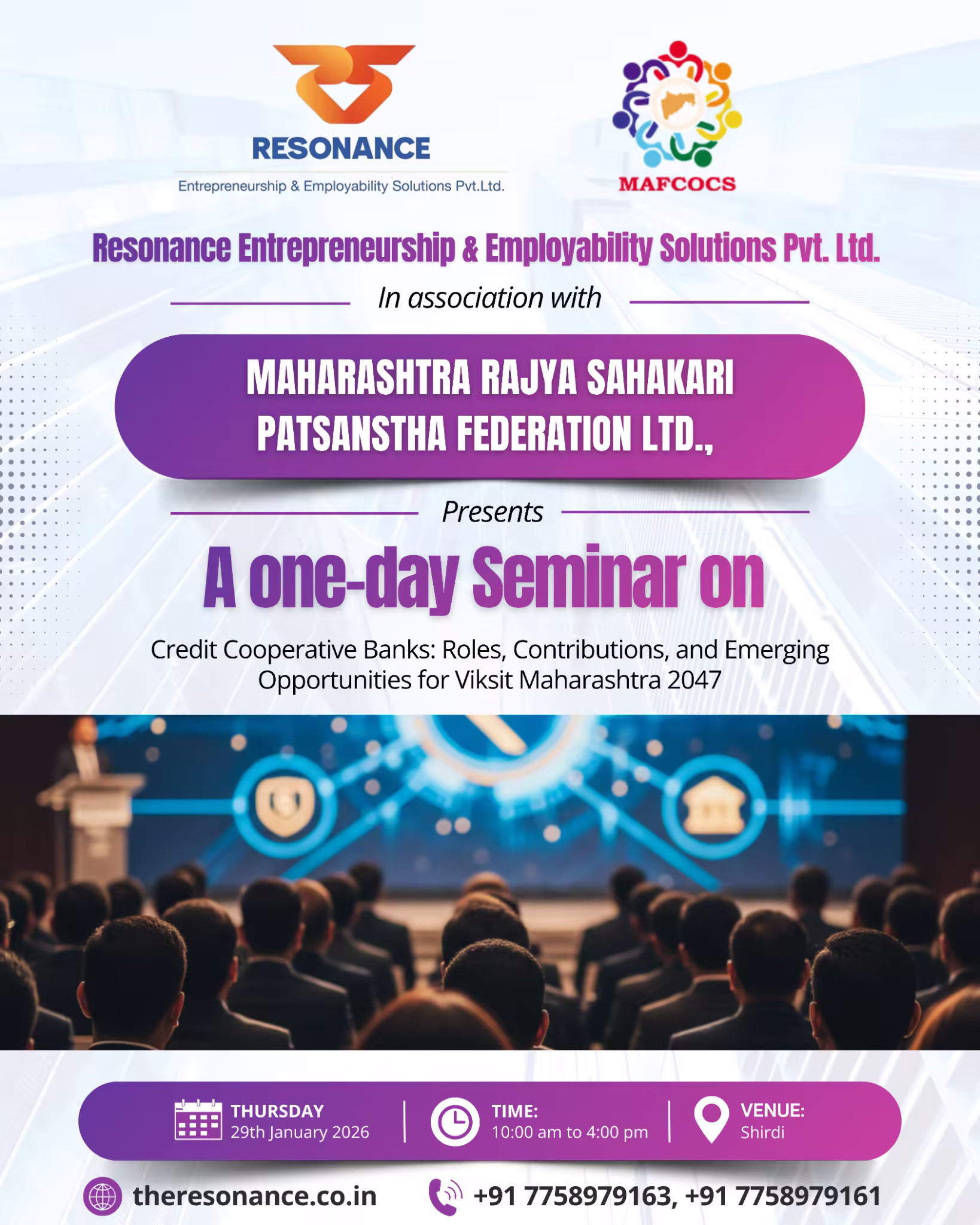 RESONANCE
Entrepreneurship & Employability Solutions Pvt.Ltd.

MAFCOCS

Resonance Entrepreneurship & Employability Solutions Pvt. Ltd.

In association with

MAHARASHTRA RAJYA SAHAKARI PATSANSTHA FEDERATION LTD.,

Presents

A one-day Seminar on

Credit Cooperative Banks: Roles, Contributions, and Emerging Opportunities for Viksit Maharashtra 2047

THURSDAY
29th January 2026

TIME:
10:00 am to 4:00 pm

VENUE:
Shirdi

theresonance.co.in

+91 7758979163, +91 7758979161